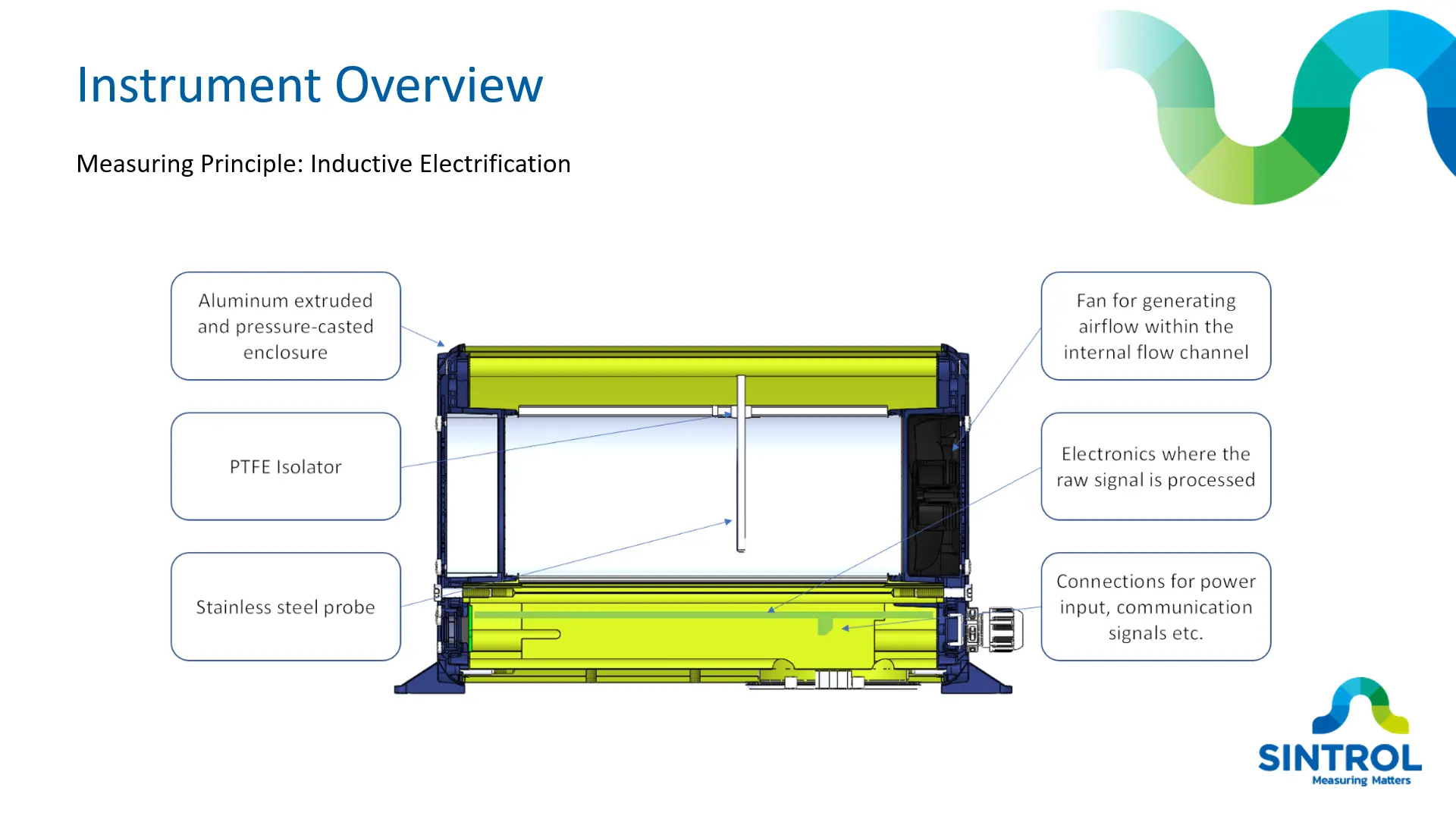 Instrument Overview

Measuring Principle: Inductive Electrification

Aluminum extruded and pressure-casted enclosure

PTFE Isolator

Stainless steel probe

Fan for generating airflow within the internal flow channel

Electronics where the raw signal is processed

Connections for power input, communication signals etc.

SINTROL
Measuring Matters